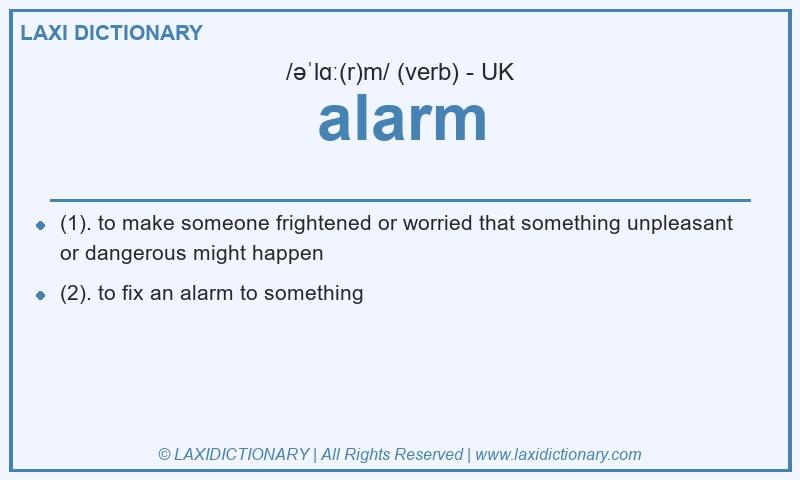 LAXI DICTIONARY

/əˈlɑː(r)m/ (verb) - UK

alarm

- (1). to make someone frightened or worried that something unpleasant or dangerous might happen
- (2). to fix an alarm to something

© LAXIDICTIONARY | All Rights Reserved | www.laxidictionary.com